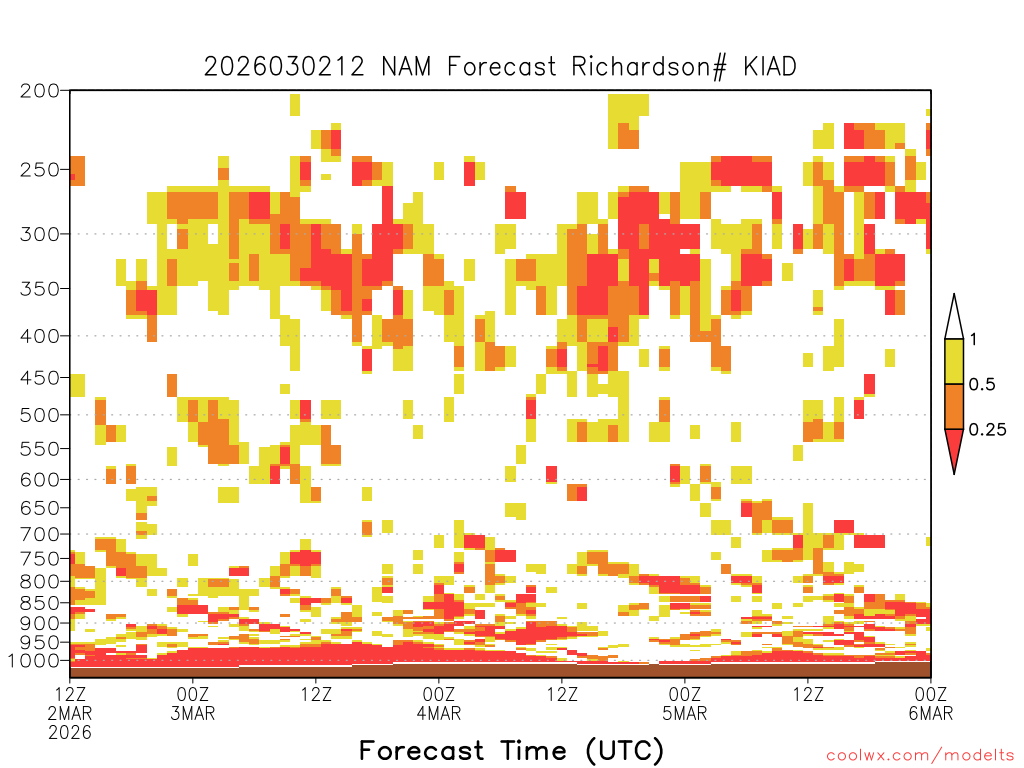 2026030212 NAM Forecast Richardson# KIAD

200
250
300
350
400
450
500
550
600
650
700
750
800
850
900
950
1000

1
0.5
0.25

12Z 2MAR 2026
00Z 3MAR
12Z
00Z 4MAR
12Z
00Z 5MAR
12Z
00Z 6MAR

Forecast Time (UTC)

coolwx.com/modelts